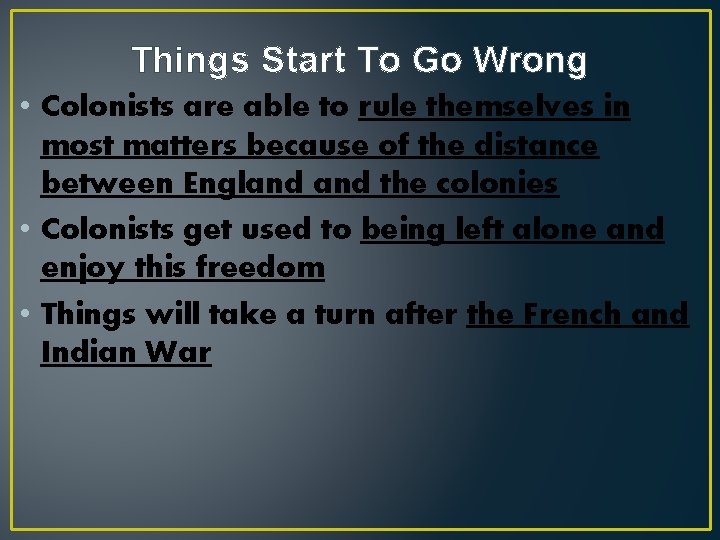 Things Start To Go Wrong

• Colonists are able to rule themselves in most matters because of the distance between England and the colonies

• Colonists get used to being left alone and enjoy this freedom

• Things will take a turn after the French and Indian War